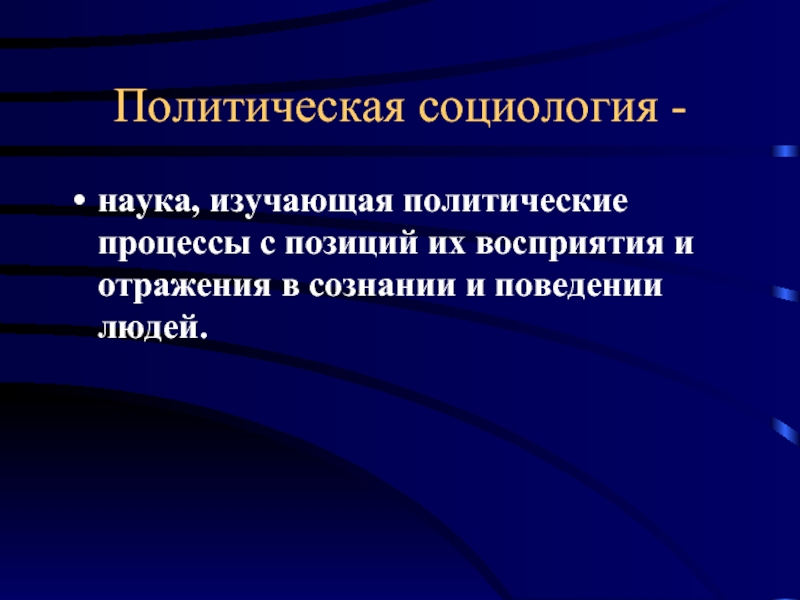 Политическая социология -

• наука, изучающая политические процессы с позиций их восприятия и отражения в сознании и поведении людей.